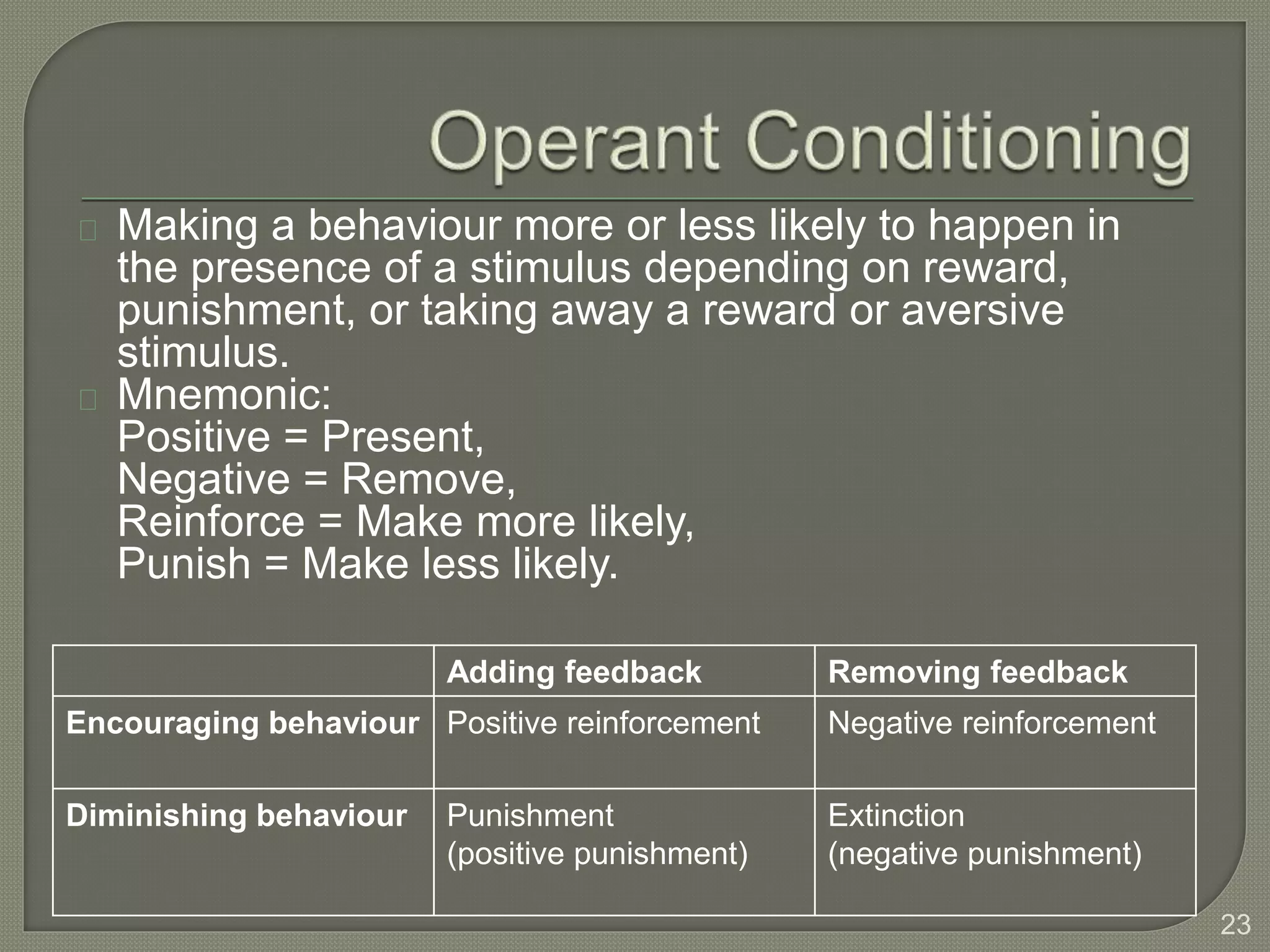 Operant Conditioning

Making a behaviour more or less likely to happen in the presence of a stimulus depending on reward, punishment, or taking away a reward or aversive stimulus.

Mnemonic:
Positive = Present,
Negative = Remove,
Reinforce = Make more likely,
Punish = Make less likely.

| | Adding feedback | Removing feedback |
|---|---|---|
| Encouraging behaviour | Positive reinforcement | Negative reinforcement |
| Diminishing behaviour | Punishment (positive punishment) | Extinction (negative punishment) |

23